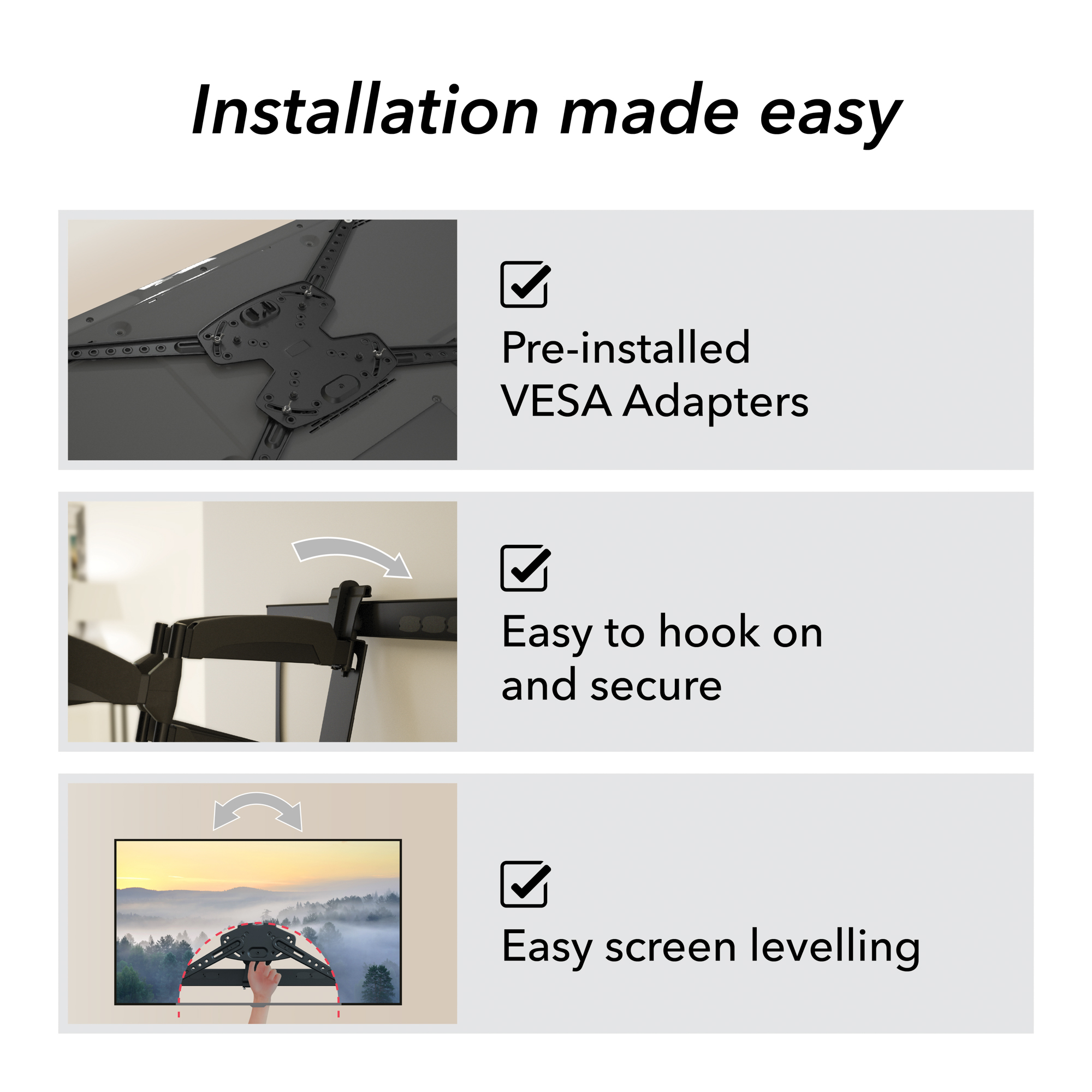 Installation made easy

Pre-installed VESA Adapters

Easy to hook on and secure

Easy screen levelling